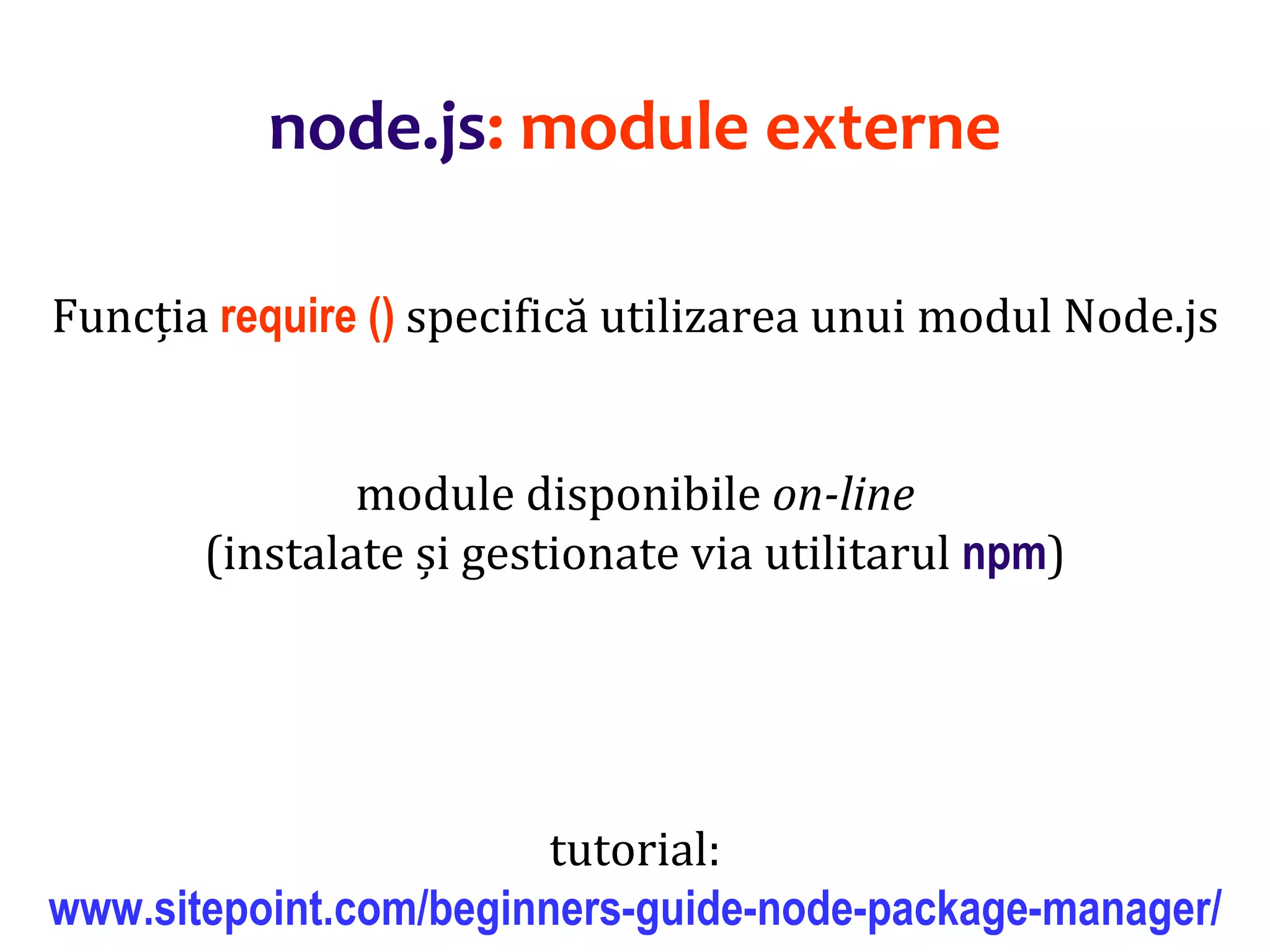 node.js: module externe

Funcția require () specifică utilizarea unui modul Node.js

module disponibile on-line
(instalate și gestionate via utilitarul npm)

tutorial:
www.sitepoint.com/beginners-guide-node-package-manager/